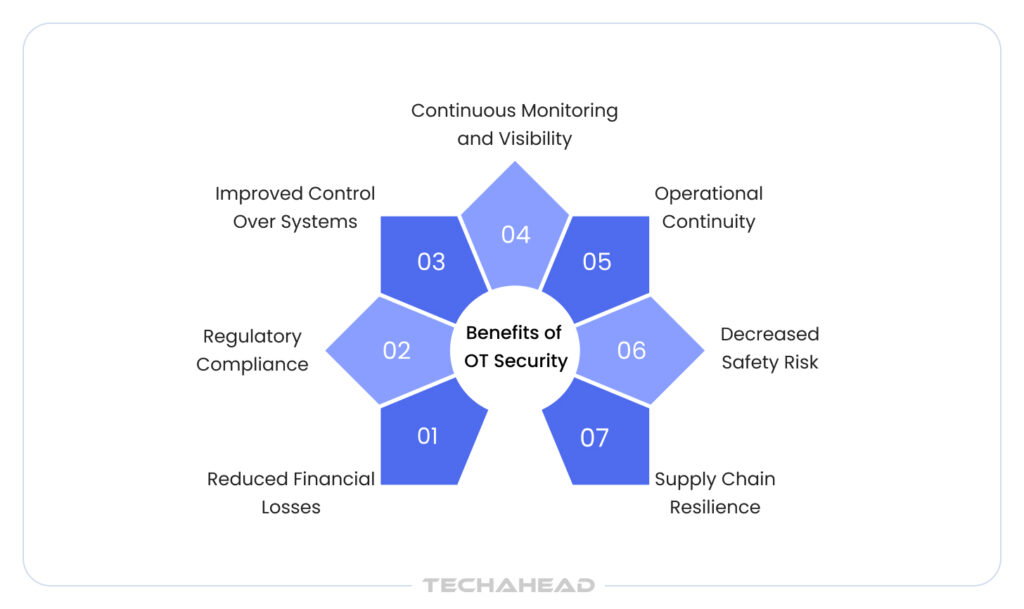 Benefits of OT Security

01
Reduced Financial Losses

02
Regulatory Compliance

03
Improved Control Over Systems

04
Continuous Monitoring and Visibility

05
Operational Continuity

06
Decreased Safety Risk

07
Supply Chain Resilience

TECHAHEAD